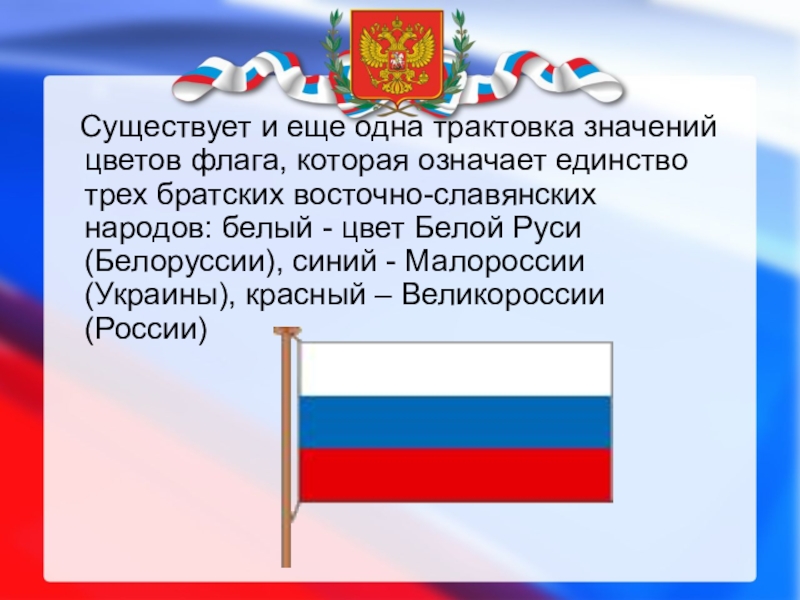 Существует и еще одна трактовка значений цветов флага, которая означает единство трех братских восточно-славянских народов: белый - цвет Белой Руси (Белоруссии), синий - Малороссии (Украины), красный – Великороссии (России)